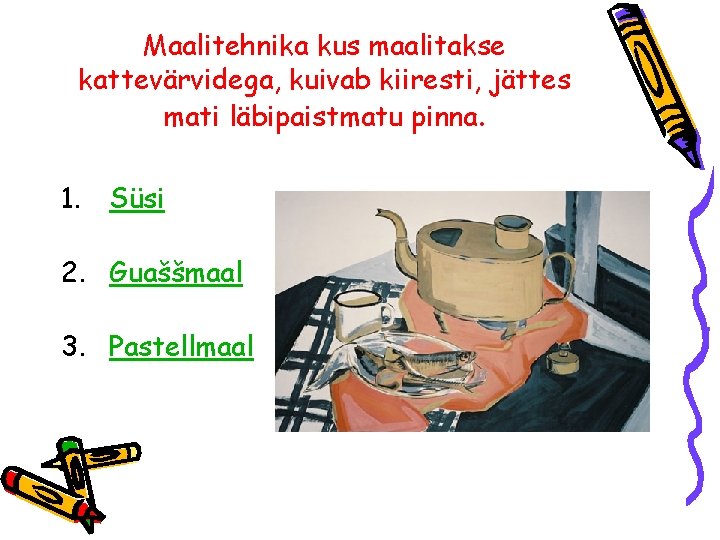 Maalitehnika kus maalitakse kattevärvidega, kuivab kiiresti, jättes mati läbipaistmatu pinna.

1. Süsi

2. Guaššmaal

3. Pastellmaal